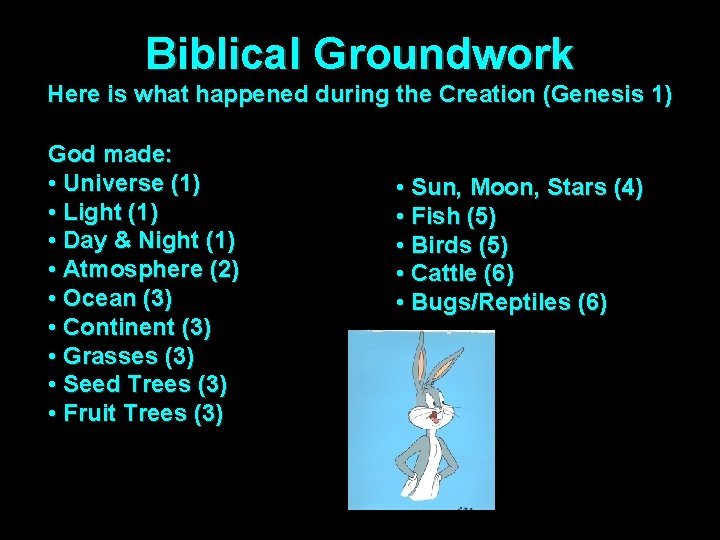 Biblical Groundwork

Here is what happened during the Creation (Genesis 1)

God made:
• Universe (1)
• Light (1)
• Day & Night (1)
• Atmosphere (2)
• Ocean (3)
• Continent (3)
• Grasses (3)
• Seed Trees (3)
• Fruit Trees (3)

• Sun, Moon, Stars (4)
• Fish (5)
• Birds (5)
• Cattle (6)
• Bugs/Reptiles (6)